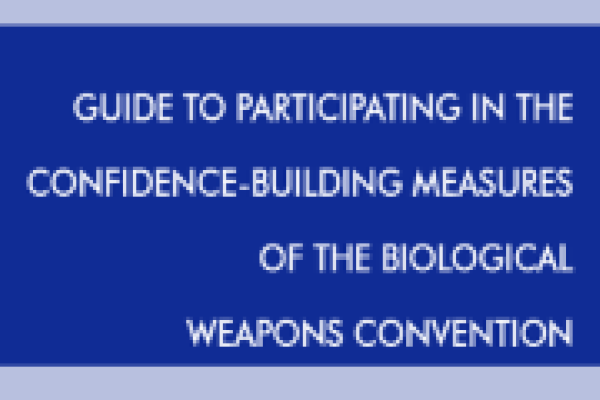 GUIDE TO PARTICIPATING IN THE CONFIDENCE-BUILDING MEASURES OF THE BIOLOGICAL WEAPONS CONVENTION